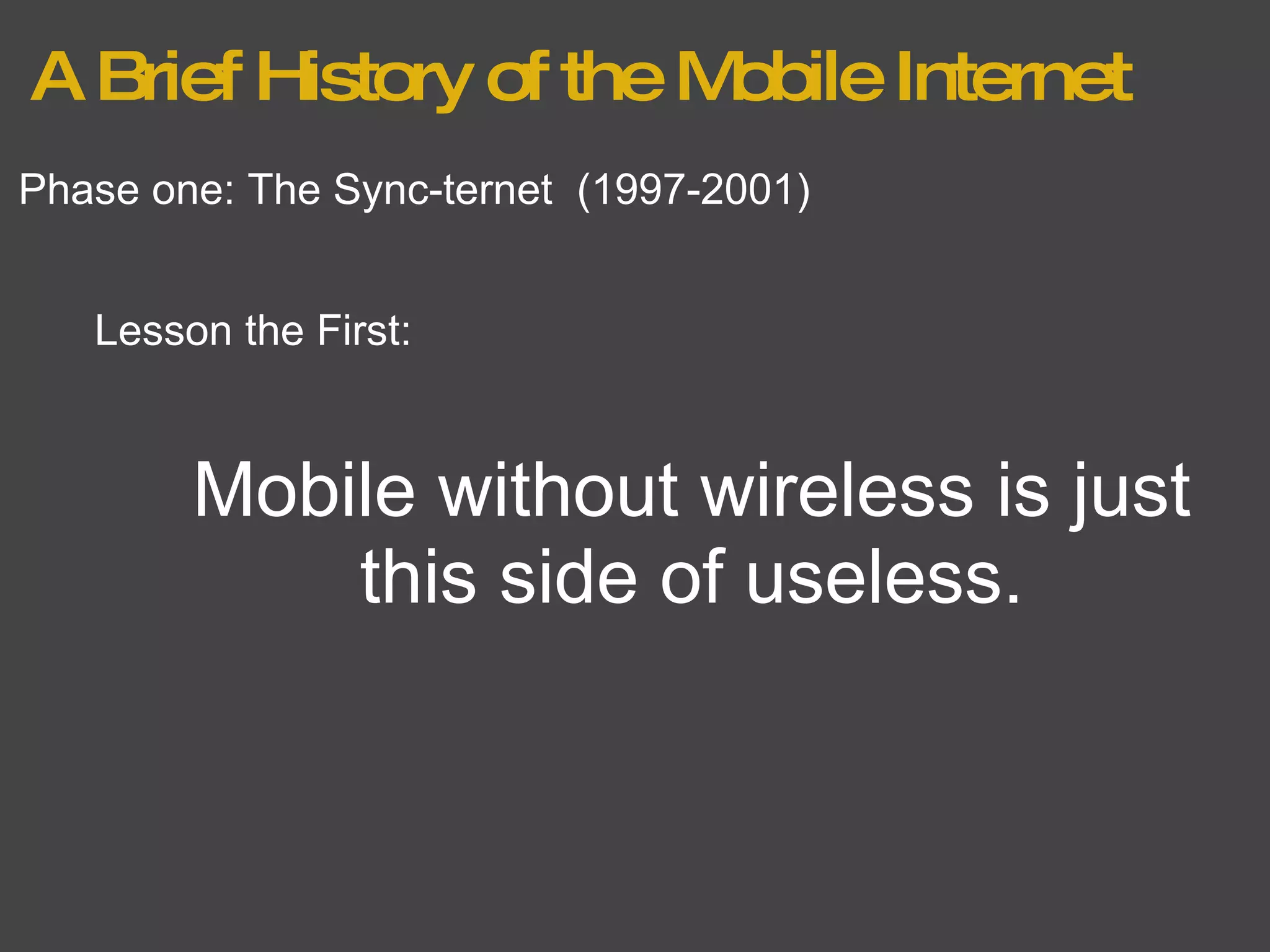 A Brief History of the Mobile Internet

Phase one: The Sync-ternet (1997-2001)

Lesson the First:

Mobile without wireless is just this side of useless.